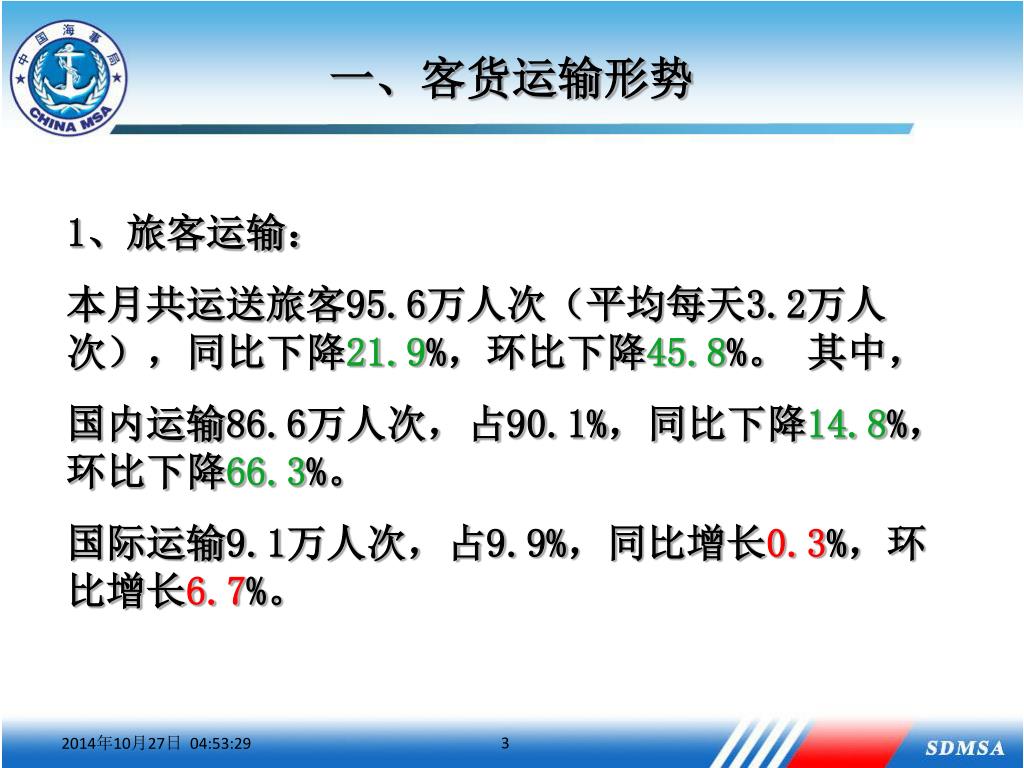 中国海事局
CHINA MSA

一、客货运输形势

1、旅客运输：

本月共运送旅客95.6万人次（平均每天3.2万人次），同比下降21.9%，环比下降45.8%。 其中，

国内运输86.6万人次， 占90.1%，同比下降14.8%，环比下降66.3%。

国际运输9.1万人次， 占9.9%，同比增长0.3%，环比增长6.7%。

2014年10月27日 04:53:29

3

SDMSA